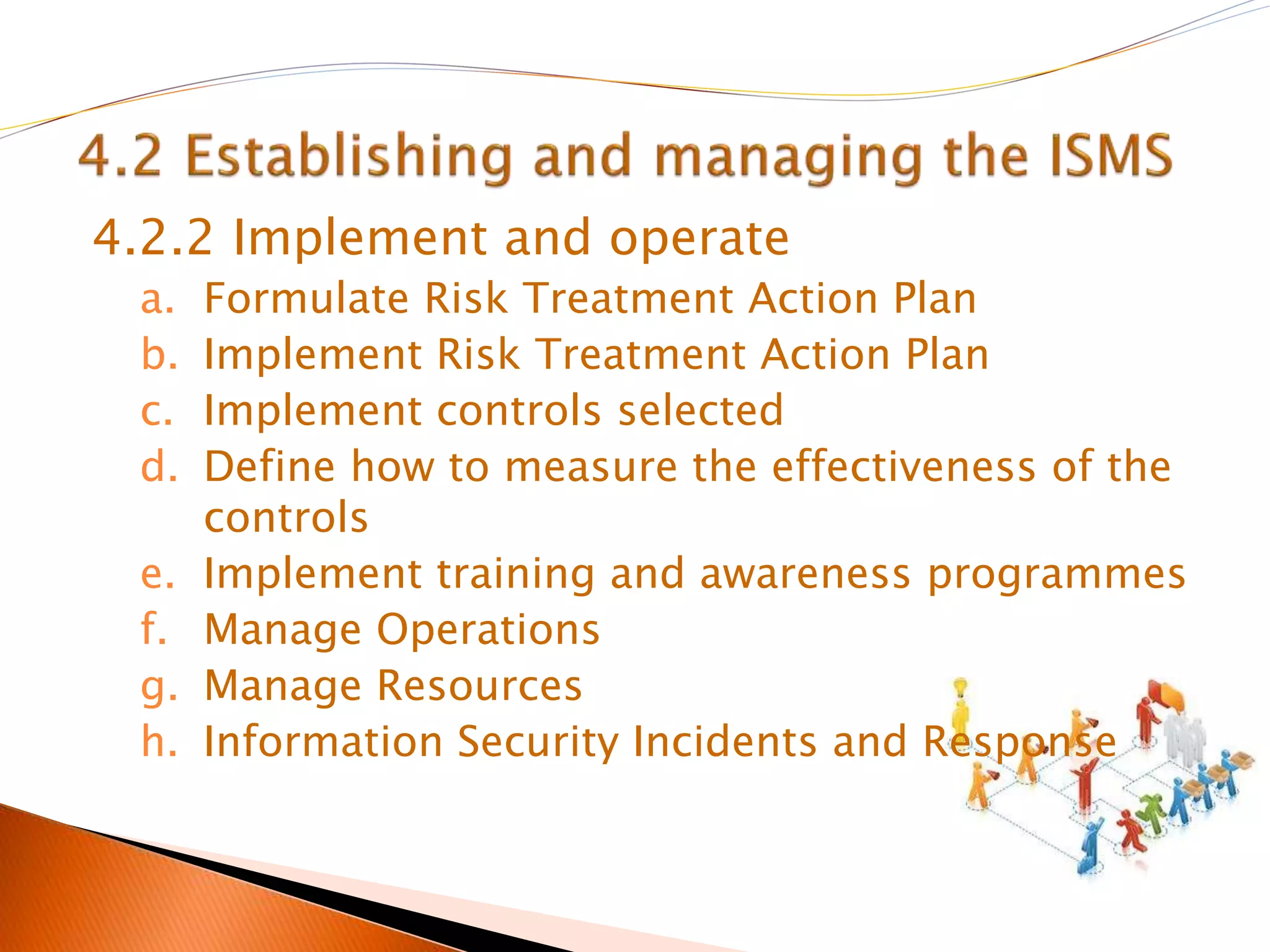 4.2 Establishing and managing the ISMS

4.2.2 Implement and operate

a. Formulate Risk Treatment Action Plan
b. Implement Risk Treatment Action Plan
c. Implement controls selected
d. Define how to measure the effectiveness of the controls
e. Implement training and awareness programmes
f. Manage Operations
g. Manage Resources
h. Information Security Incidents and Response